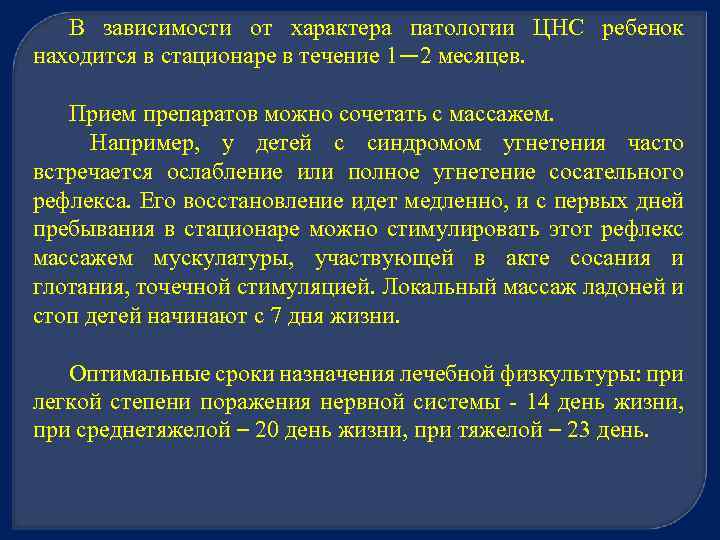 В зависимости от характера патологии ЦНС ребенок находится в стационаре в течение 1—2 месяцев.

Прием препаратов можно сочетать с массажем.

Например, у детей с синдромом угнетения часто встречается ослабление или полное угнетение сосательного рефлекса. Его восстановление идет медленно, и с первых дней пребывания в стационаре можно стимулировать этот рефлекс массажем мускулатуры, участвующей в акте сосания и глотания, точечной стимуляцией. Локальный массаж ладоней и стоп детей начинают с 7 дня жизни.

Оптимальные сроки назначения лечебной физкультуры: при легкой степени поражения нервной системы - 14 день жизни, при среднетяжелой – 20 день жизни, при тяжелой – 23 день.